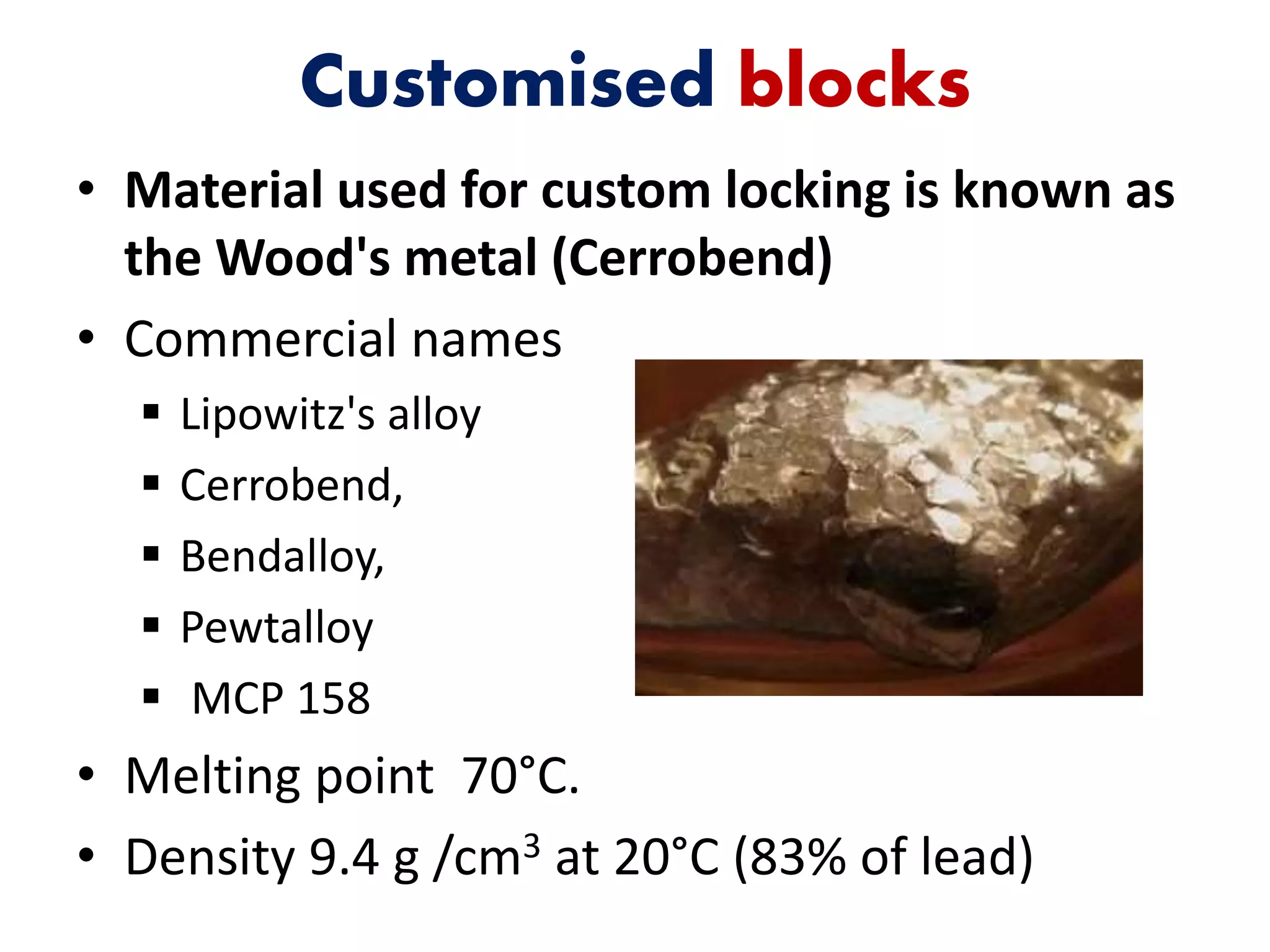 Customised blocks

• Material used for custom locking is known as the Wood's metal (Cerrobend)
• Commercial names
  ▪ Lipowitz's alloy
  ▪ Cerrobend,
  ▪ Bendalloy,
  ▪ Pewtalloy
  ▪ MCP 158
• Melting point 70°C.
• Density 9.4 g /cm$^3$ at 20°C (83% of lead)